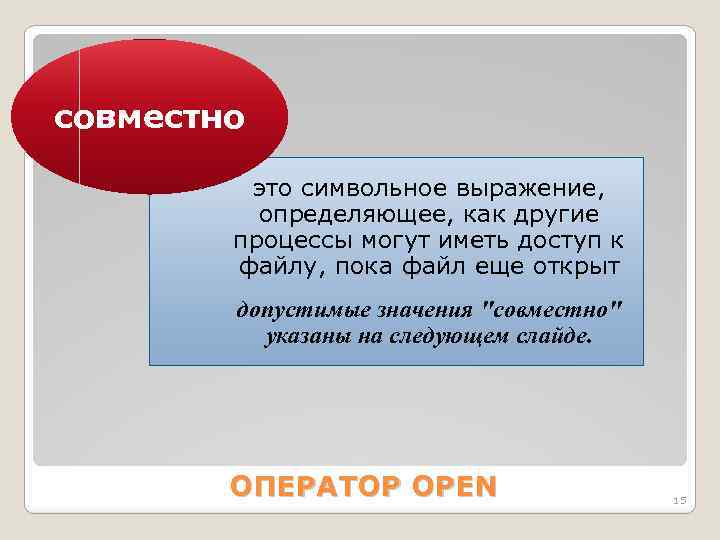 совместно

это символьное выражение, определяющее, как другие процессы могут иметь доступ к файлу, пока файл еще открыт

допустимые значения "совместно" указаны на следующем слайде.

ОПЕРАТОР OPEN

15